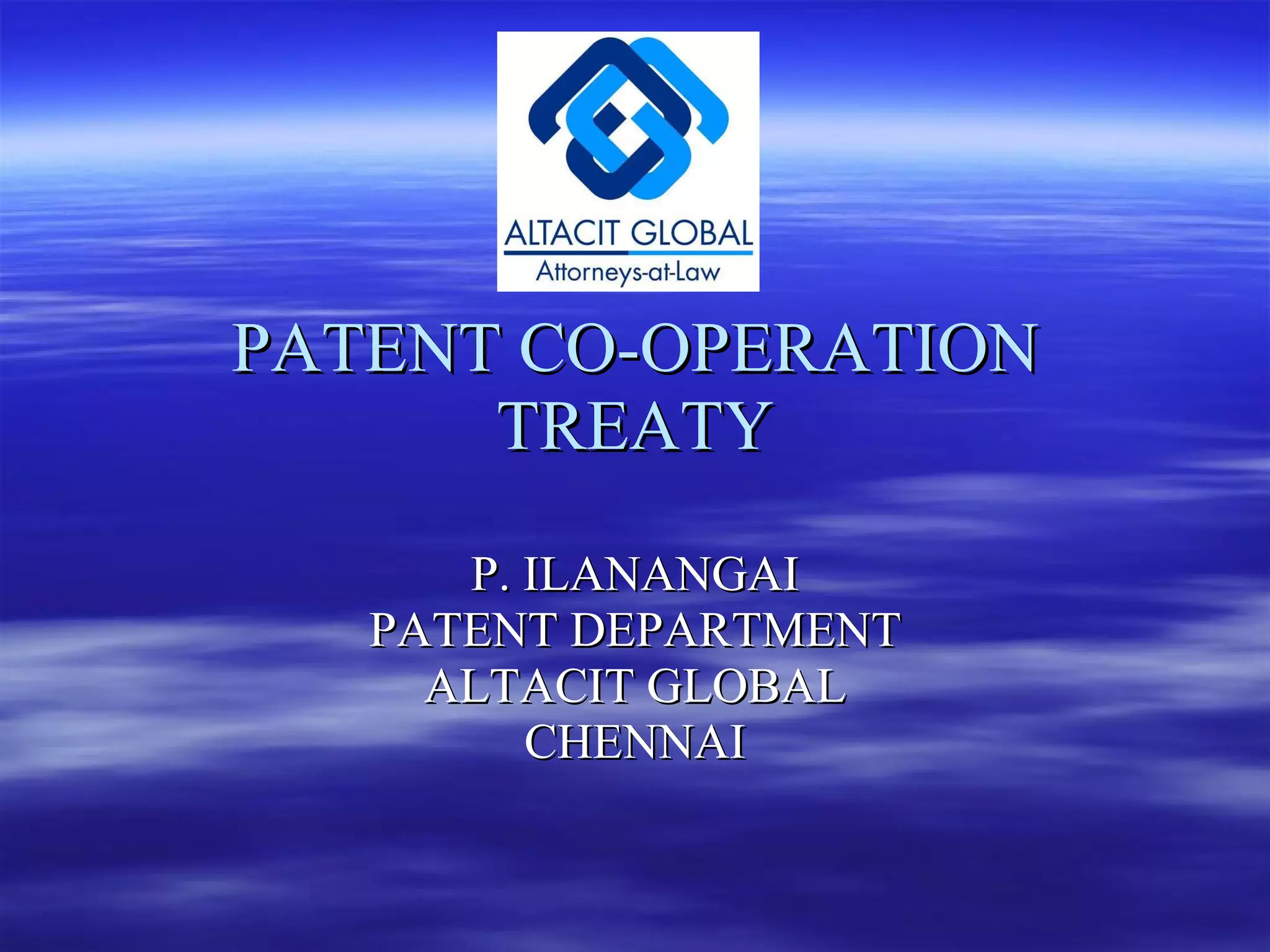 ALTACIT GLOBAL
Attorneys-at-Law

PATENT CO-OPERATION TREATY

P. ILANANGAI
PATENT DEPARTMENT
ALTACIT GLOBAL
CHENNAI